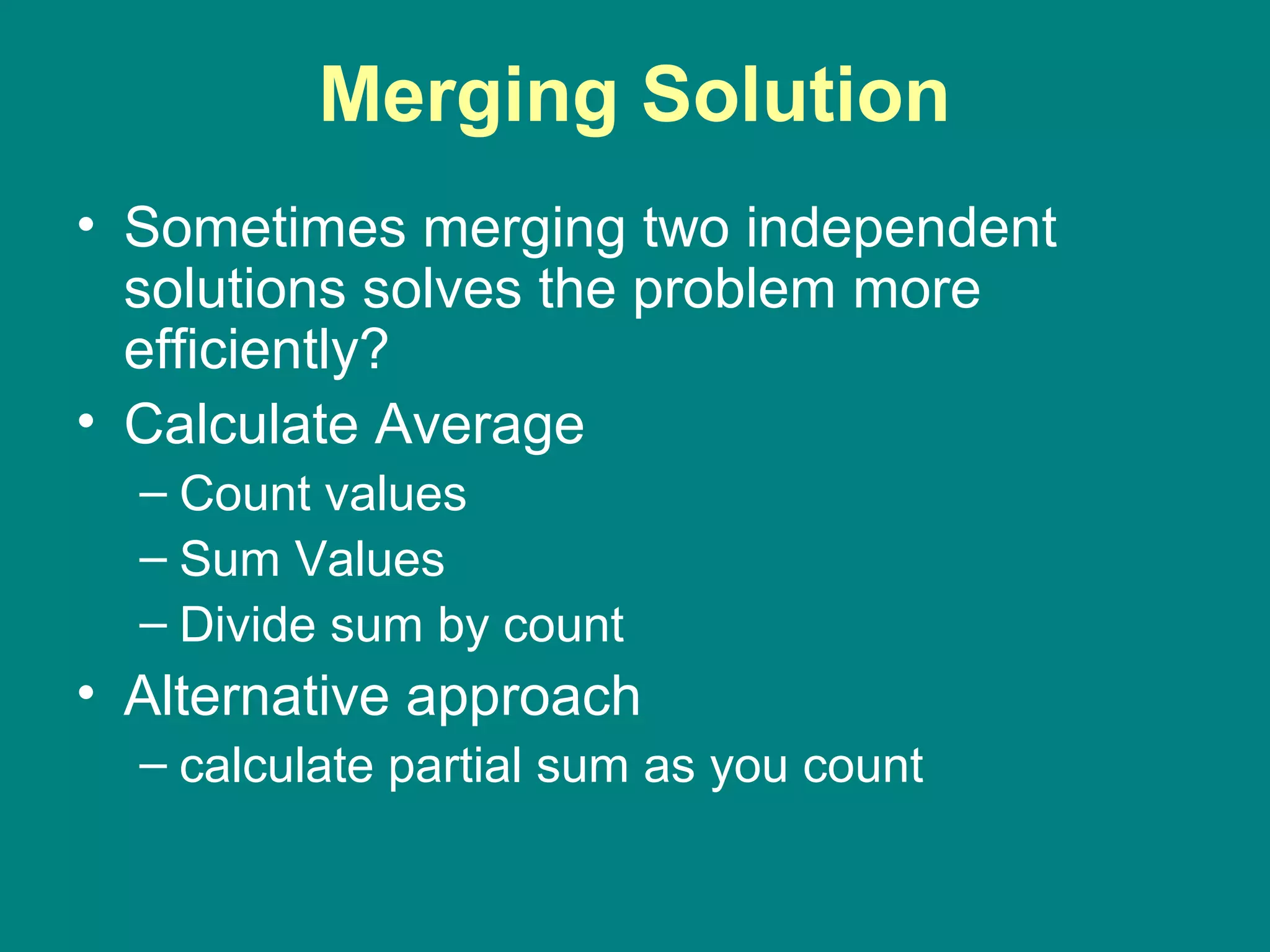 Merging Solution

• Sometimes merging two independent solutions solves the problem more efficiently?
• Calculate Average
– Count values
– Sum Values
– Divide sum by count
• Alternative approach
– calculate partial sum as you count